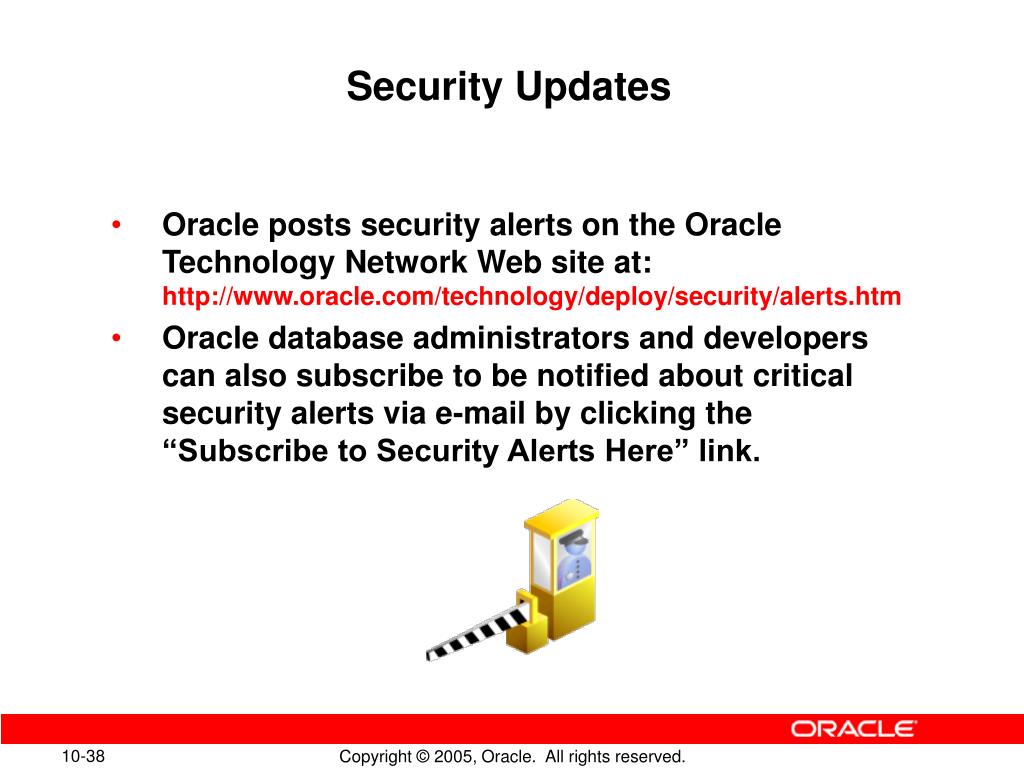 Security Updates

• Oracle posts security alerts on the Oracle Technology Network Web site at: http://www.oracle.com/technology/deploy/security/alerts.htm

• Oracle database administrators and developers can also subscribe to be notified about critical security alerts via e-mail by clicking the “Subscribe to Security Alerts Here” link.

ORACLE

10-38

Copyright © 2005, Oracle. All rights reserved.